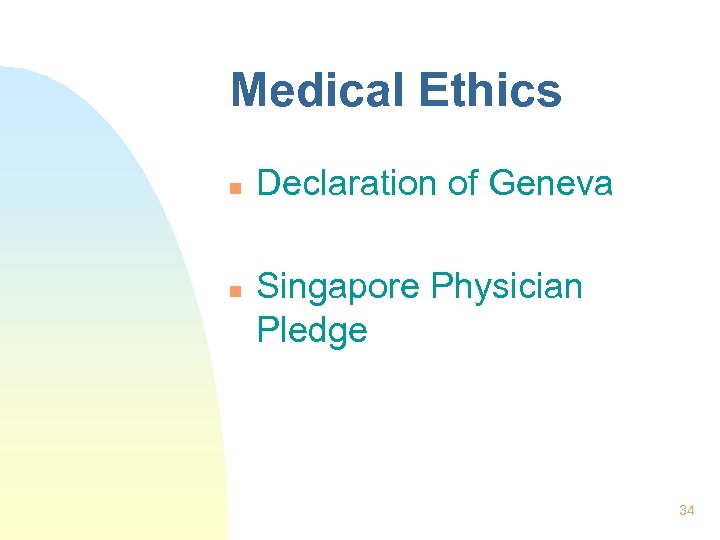 Medical Ethics

- Declaration of Geneva

- Singapore Physician Pledge

34